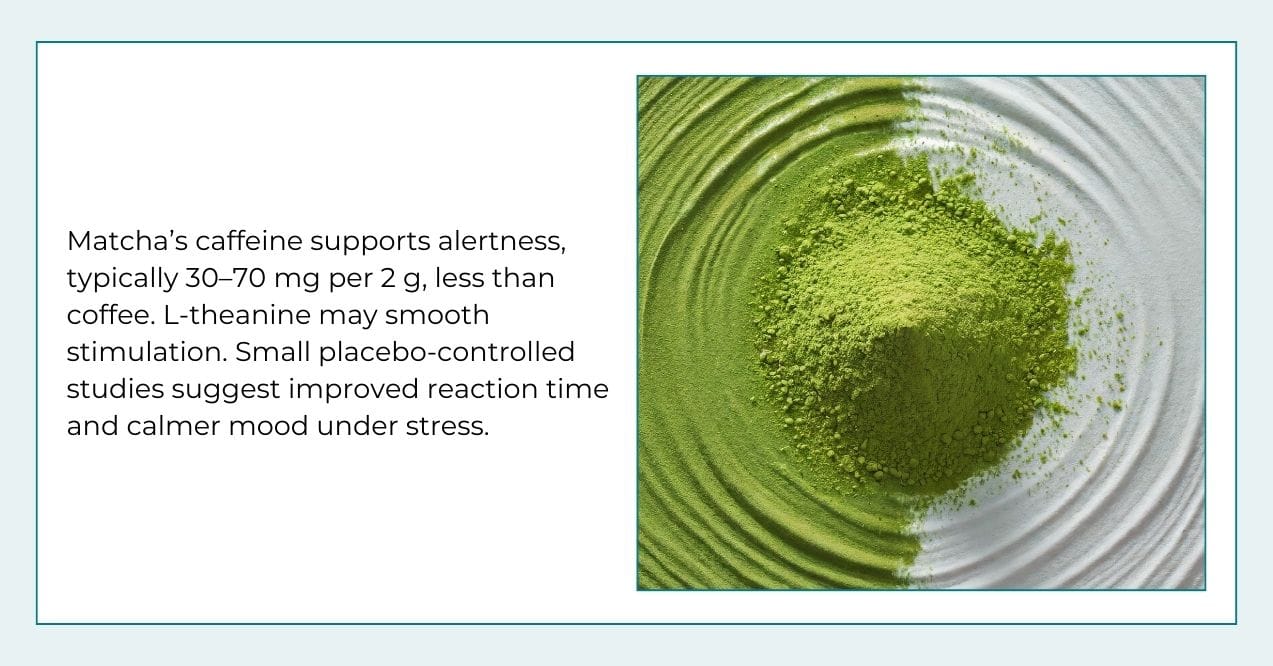 Matcha’s caffeine supports alertness, typically 30–70 mg per 2 g, less than coffee. L-theanine may smooth stimulation. Small placebo-controlled studies suggest improved reaction time and calmer mood under stress.